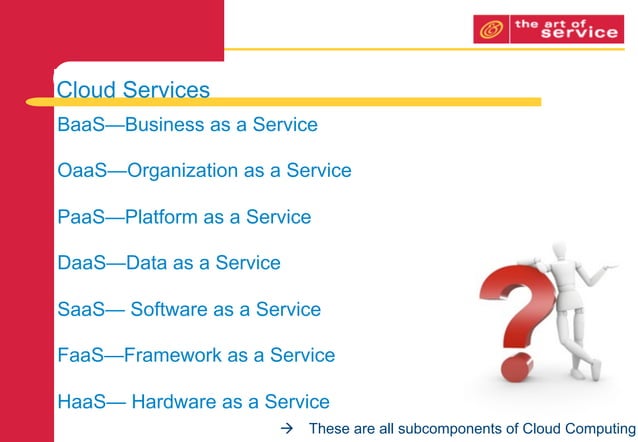 the art of service

Cloud Services

BaaS—Business as a Service

OaaS—Organization as a Service

PaaS—Platform as a Service

DaaS—Data as a Service

SaaS— Software as a Service

FaaS—Framework as a Service

HaaS— Hardware as a Service

→ These are all subcomponents of Cloud Computing